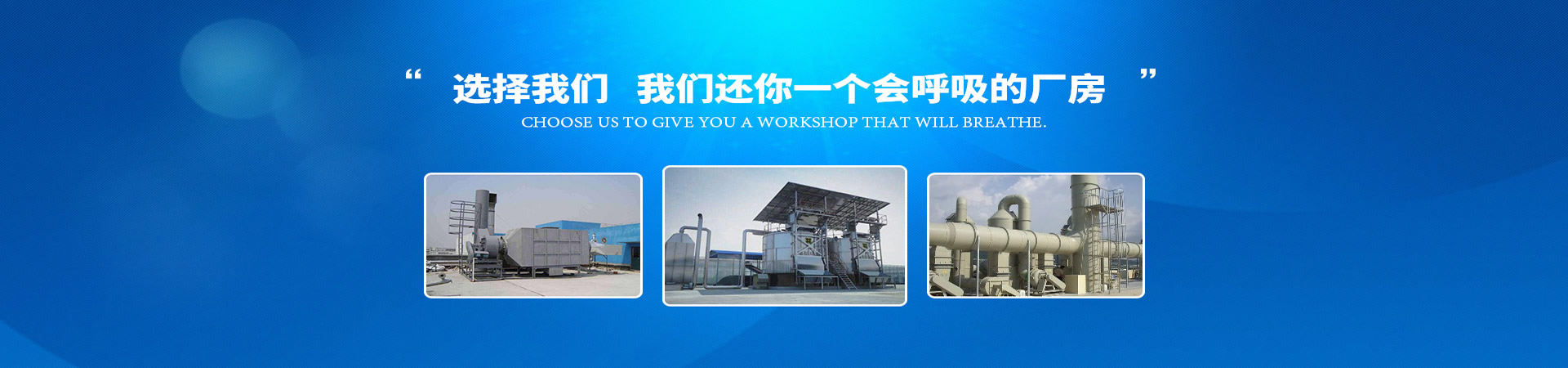 “ 选择我们 我们还你一个会呼吸的厂房 ”
CHOOSE US TO GIVE YOU A WORKSHOP THAT WILL BREATHE.